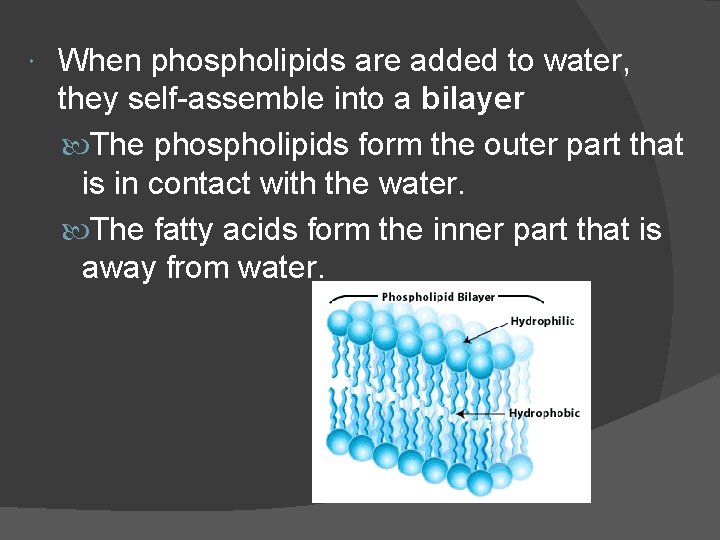 When phospholipids are added to water, they self-assemble into a bilayer

The phospholipids form the outer part that is in contact with the water.

The fatty acids form the inner part that is away from water.

Phospholipid Bilayer

Hydrophilic

Hydrophobic